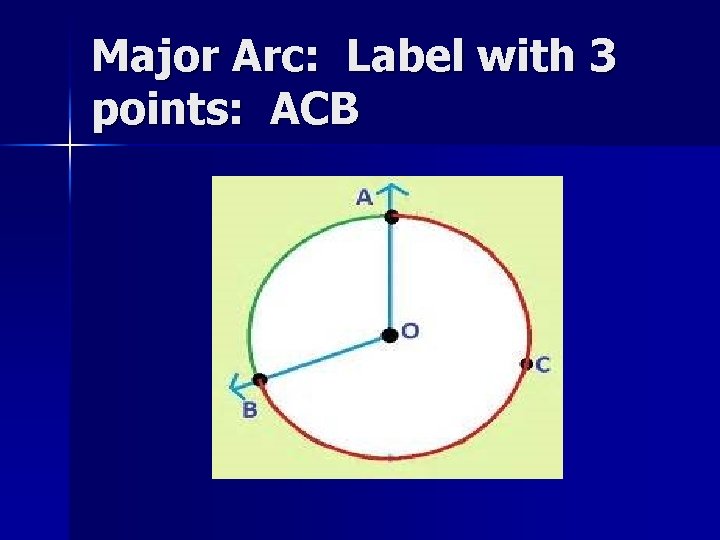 Major Arc:  Label with 3 points:  ACB

A

O

C

B